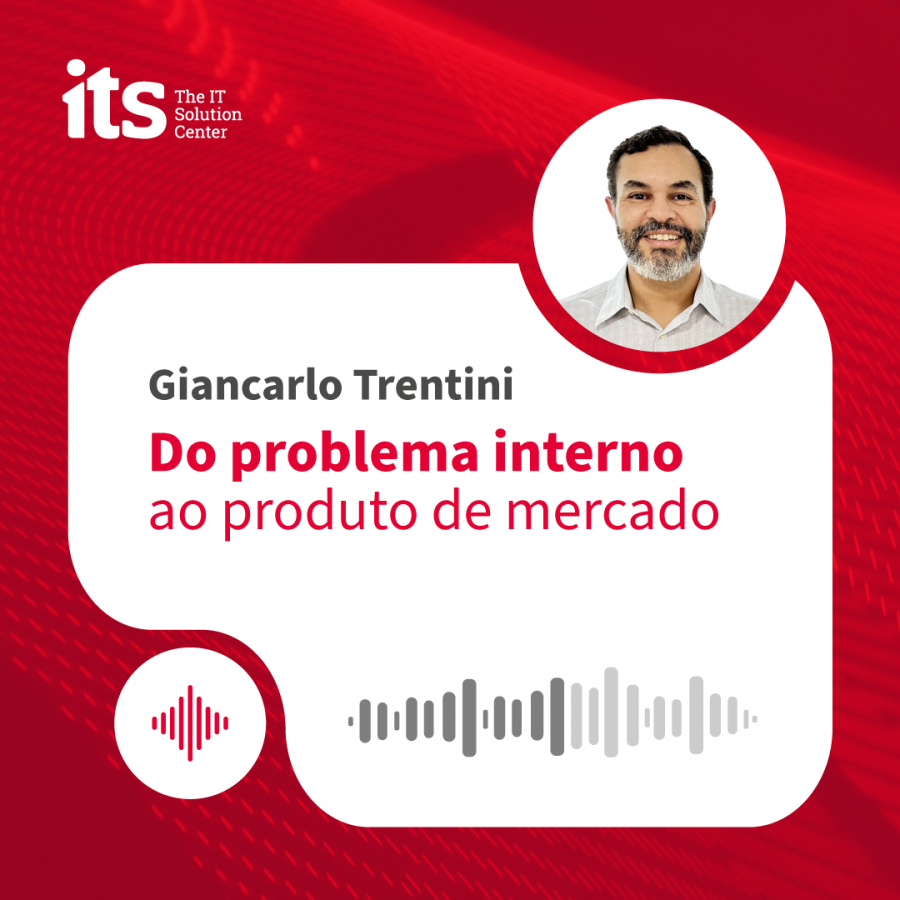 its The IT Solution Center

Giancarlo Trentini

Do problema interno
ao produto de mercado